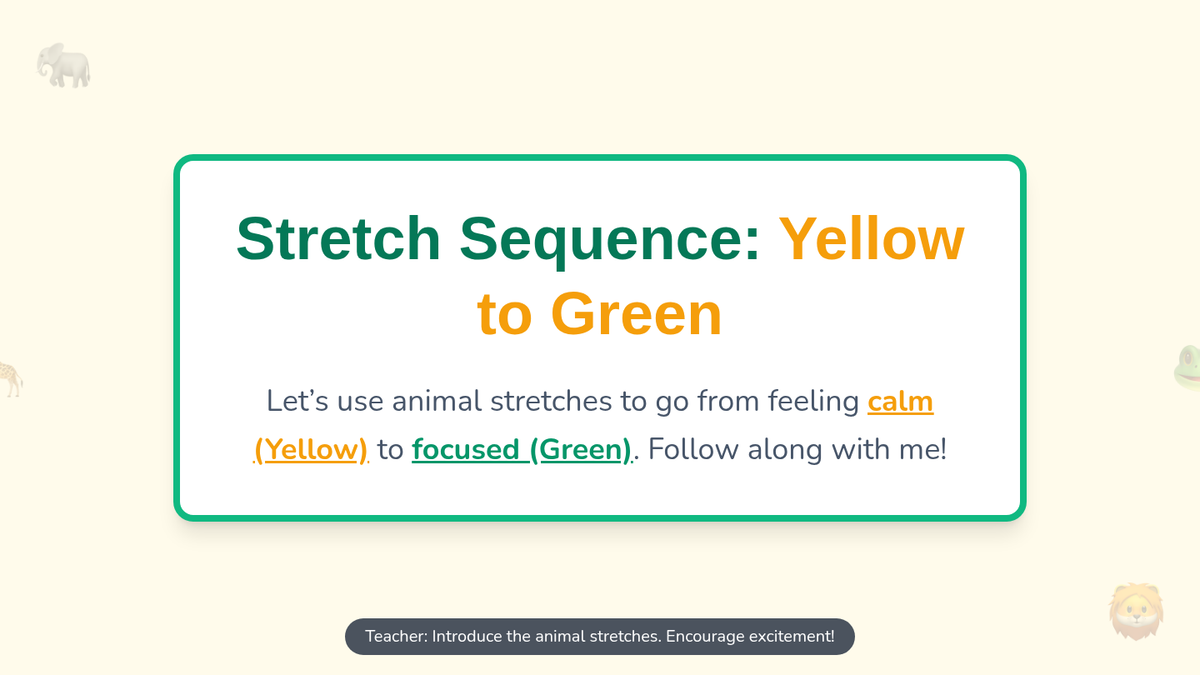 Stretch Sequence: Yellow to Green

Let’s use animal stretches to go from feeling calm (Yellow) to focused (Green). Follow along with me!

Teacher: Introduce the animal stretches. Encourage excitement!